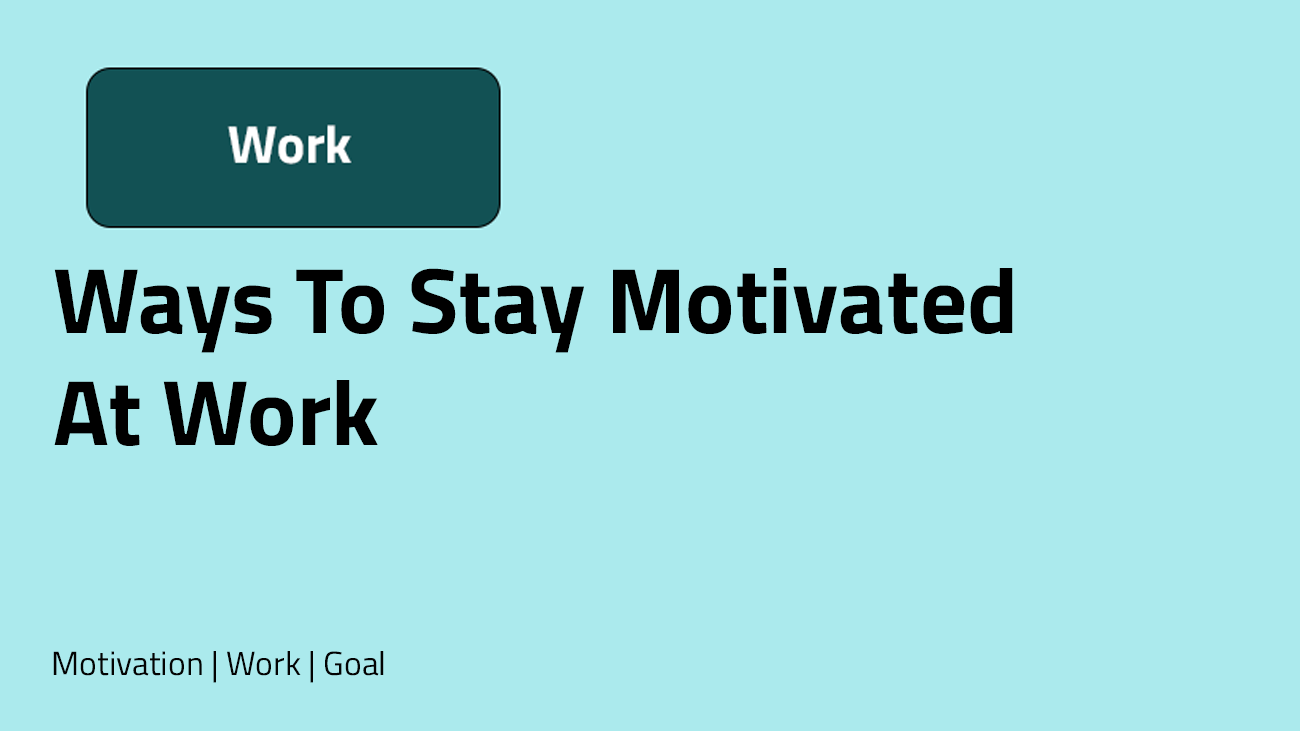 Work

Ways To Stay Motivated At Work

Motivation | Work | Goal